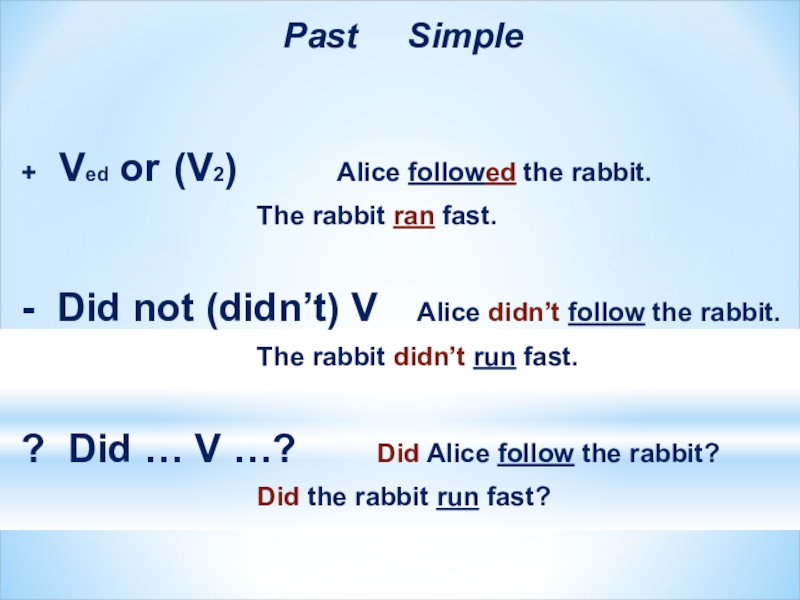 Past Simple

+ $V_{ed}$ or ($V_2$) Alice followed the rabbit.
The rabbit ran fast.

- Did not (didn’t) V Alice didn’t follow the rabbit.
The rabbit didn’t run fast.

? Did … V …? Did Alice follow the rabbit?
Did the rabbit run fast?